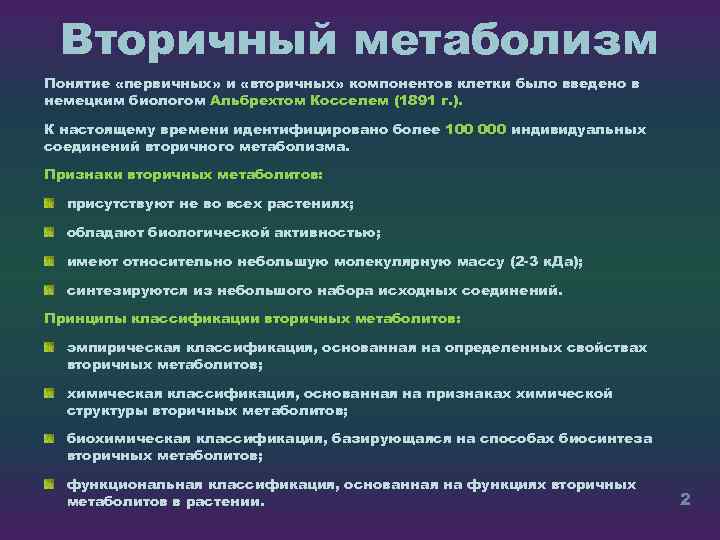 Вторичный метаболизм

Понятие «первичных» и «вторичных» компонентов клетки было введено в немецким биологом Альбрехтом Косселем (1891 г.).

К настоящему времени идентифицировано более 100 000 индивидуальных соединений вторичного метаболизма.

Признаки вторичных метаболитов:

присутствуют не во всех растениях;

обладают биологической активностью;

имеют относительно небольшую молекулярную массу (2-3 кДа);

синтезируются из небольшого набора исходных соединений.

Принципы классификации вторичных метаболитов:

эмпирическая классификация, основанная на определенных свойствах вторичных метаболитов;

химическая классификация, основанная на признаках химической структуры вторичных метаболитов;

биохимическая классификация, базирующаяся на способах биосинтеза вторичных метаболитов;

функциональная классификация, основанная на функциях вторичных метаболитов в растении.

2